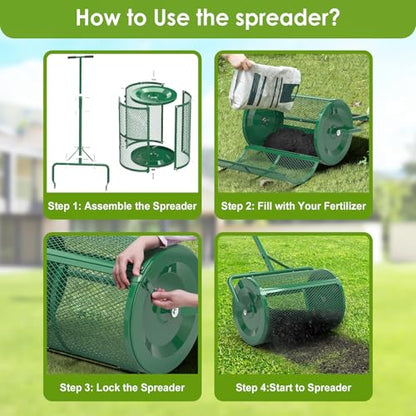 How to Use the spreader?

Step 1: Assemble the Spreader

Step 2: Fill with Your Fertilizer

Step 3: Lock the Spreader

Step 4:Start to Spreader